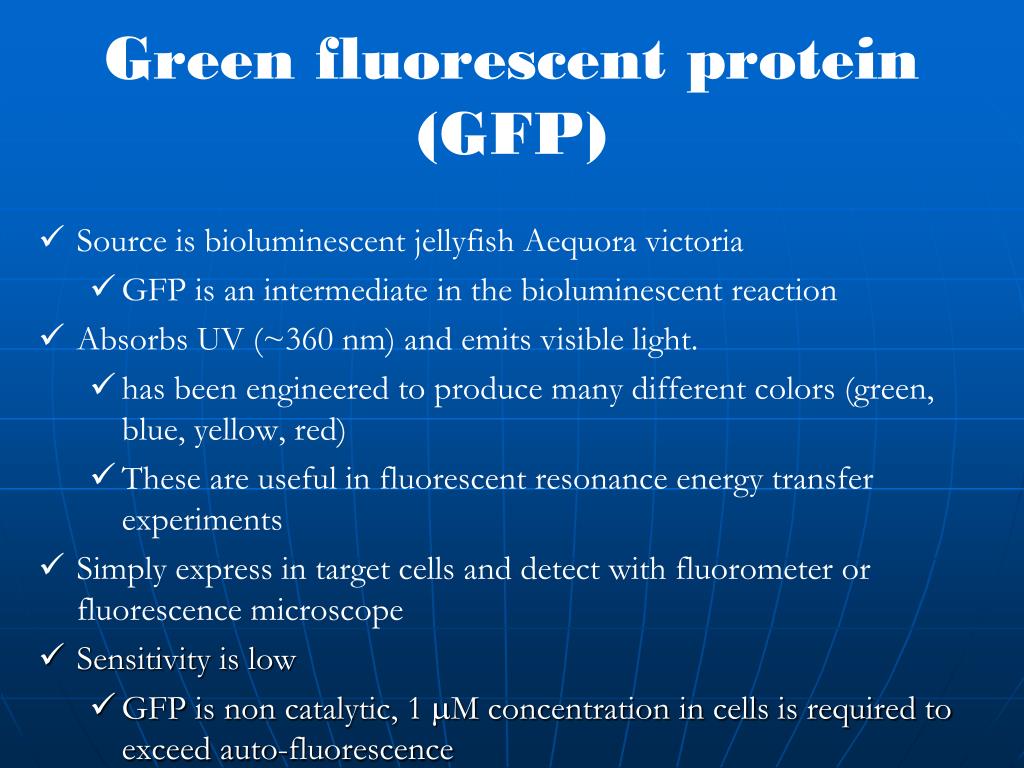 Green fluorescent protein (GFP)

✓ Source is bioluminescent jellyfish Aequora victoria

✓ GFP is an intermediate in the bioluminescent reaction

✓ Absorbs UV (~360 nm) and emits visible light.

✓ has been engineered to produce many different colors (green, blue, yellow, red)

✓ These are useful in fluorescent resonance energy transfer experiments

✓ Simply express in target cells and detect with fluorometer or fluorescence microscope

✓ Sensitivity is low

✓ GFP is non catalytic, 1 μM concentration in cells is required to exceed auto-fluorescence